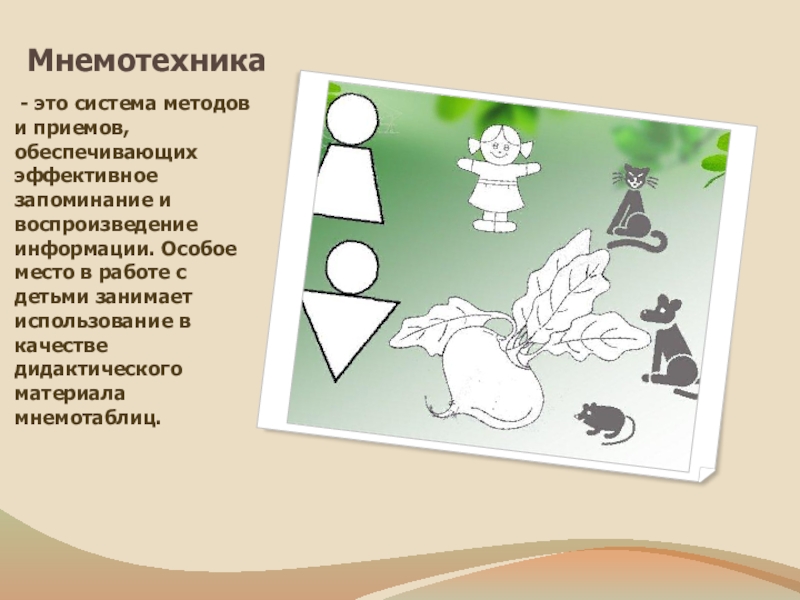 Мнемотехника

- это система методов и приемов, обеспечивающих эффективное запоминание и воспроизведение информации. Особое место в работе с детьми занимает использование в качестве дидактического материала мнемотаблиц.